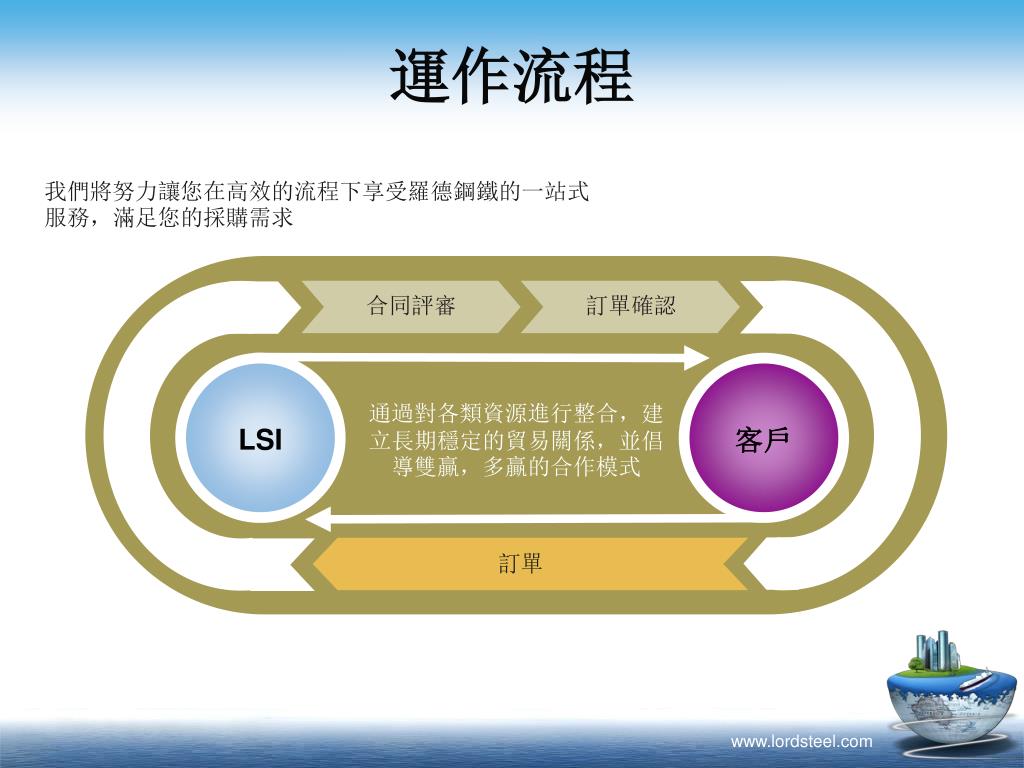 運作流程

我們將努力讓您在高效的流程下享受羅德鋼鐵的一站式服務，滿足您的採購需求

合同評審

訂單確認

LSI

通過對各類資源進行整合，建立長期穩定的貿易關係，並倡導雙贏，多贏的合作模式

客戶

訂單

www.lordsteel.com